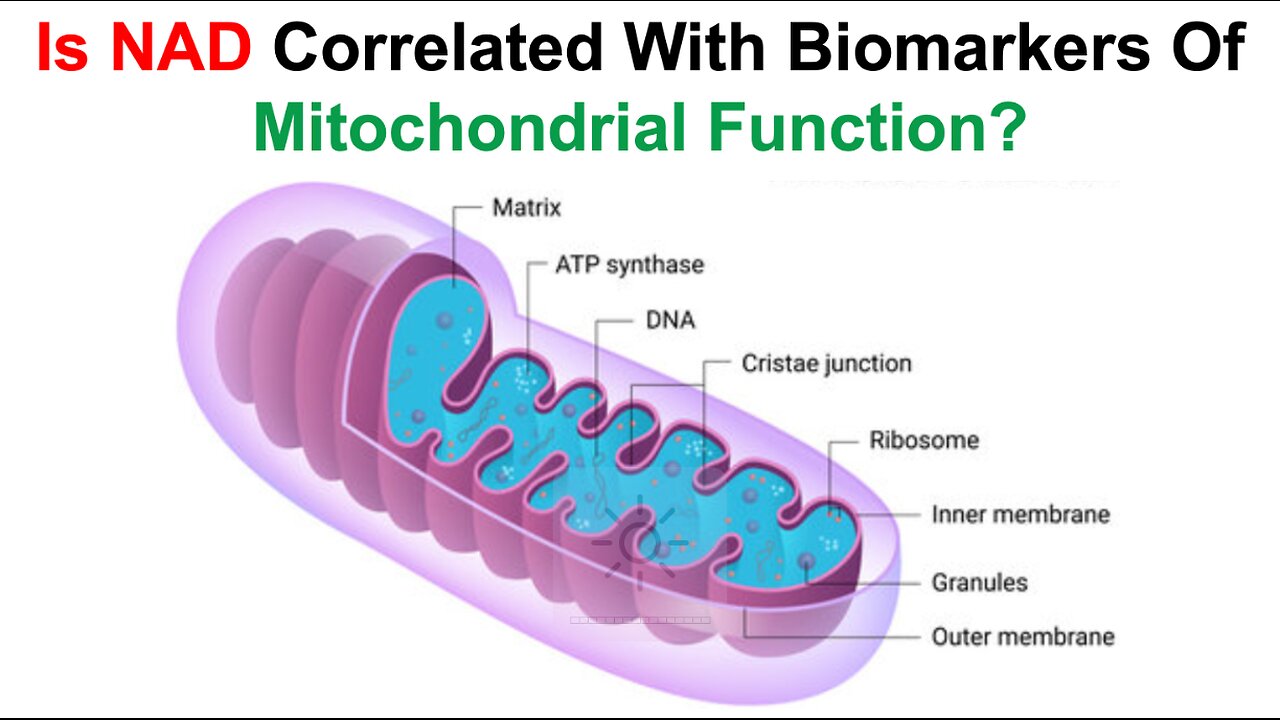 Is NAD Correlated With Biomarkers Of Mitochondrial Function?

Matrix
ATP synthase
DNA
Cristae junction
Ribosome
Inner membrane
Granules
Outer membrane